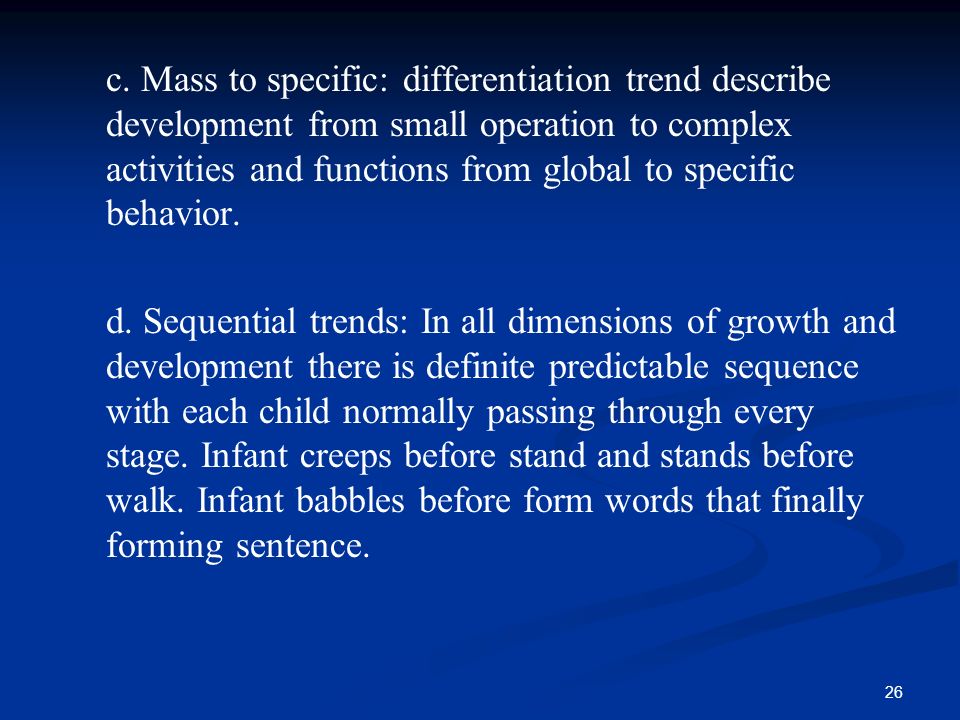 c. Mass to specific: differentiation trend describe development from small operation to complex activities and functions from global to specific behavior.

d. Sequential trends: In all dimensions of growth and development there is definite predictable sequence with each child normally passing through every stage. Infant creeps before stand and stands before walk. Infant babbles before form words that finally forming sentence.

26